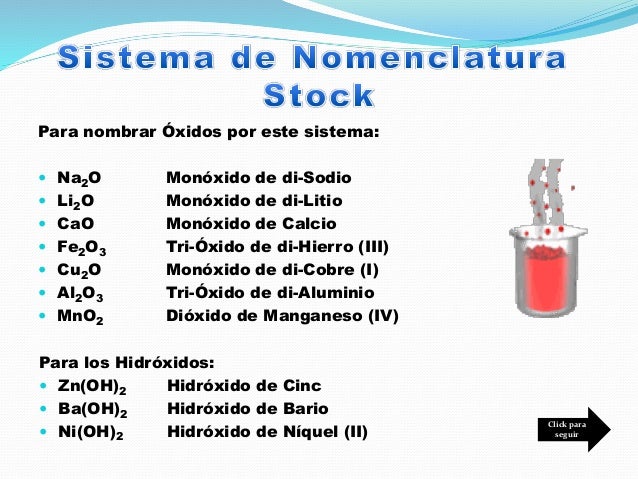 Sistema de Nomenclatura Stock

Para nombrar Óxidos por este sistema:

- $Na_2O$ Monóxido de di-Sodio
- $Li_2O$ Monóxido de di-Litio
- $CaO$ Monóxido de Calcio
- $Fe_2O_3$ Tri-Óxido de di-Hierro (III)
- $Cu_2O$ Monóxido de di-Cobre (I)
- $Al_2O_3$ Tri-Óxido de di-Aluminio
- $MnO_2$ Dióxido de Manganeso (IV)

Para los Hidróxidos:
- $Zn(OH)_2$ Hidróxido de Cinc
- $Ba(OH)_2$ Hidróxido de Bario
- $Ni(OH)_2$ Hidróxido de Níquel (II)

Click para seguir